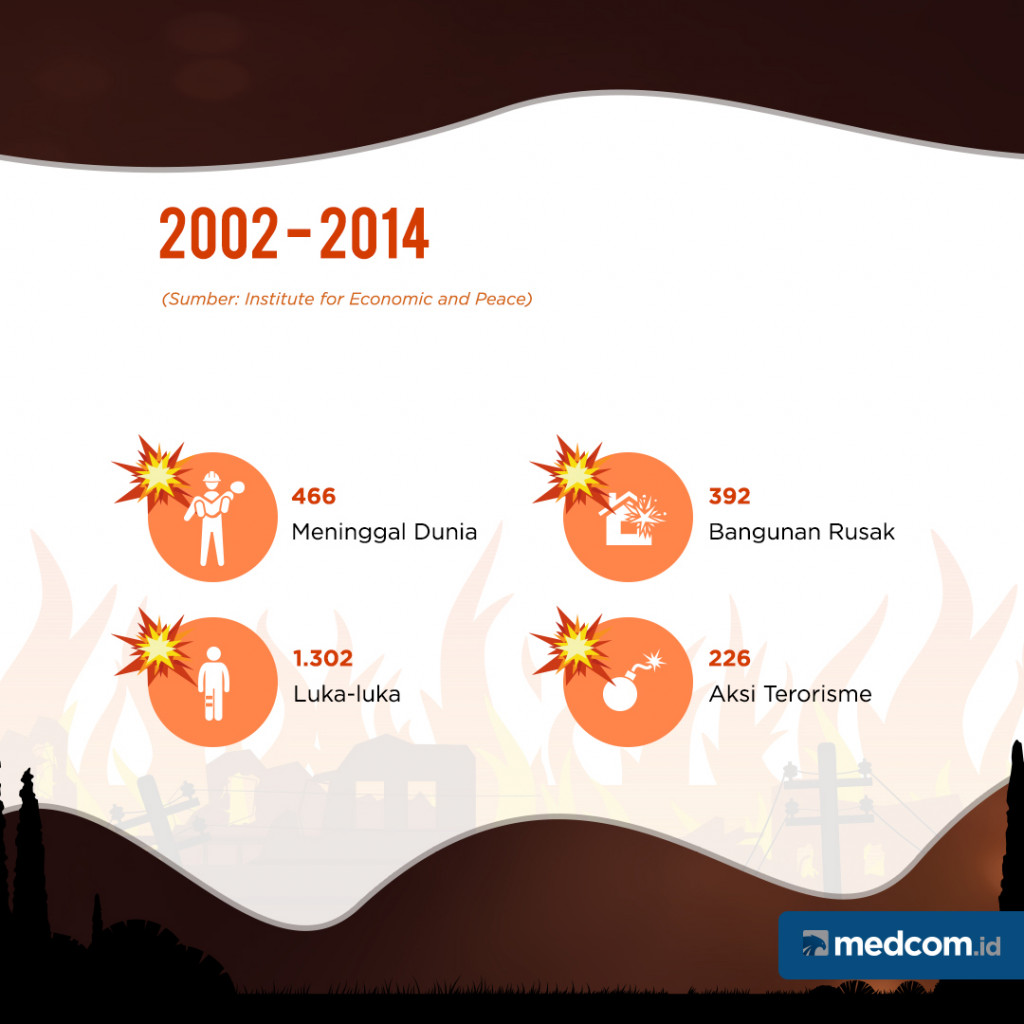 2002 - 2014

(Sumber: Institute for Economic and Peace)

466
Meninggal Dunia

392
Bangunan Rusak

1.302
Luka-luka

226
Aksi Terorisme

medcom.id